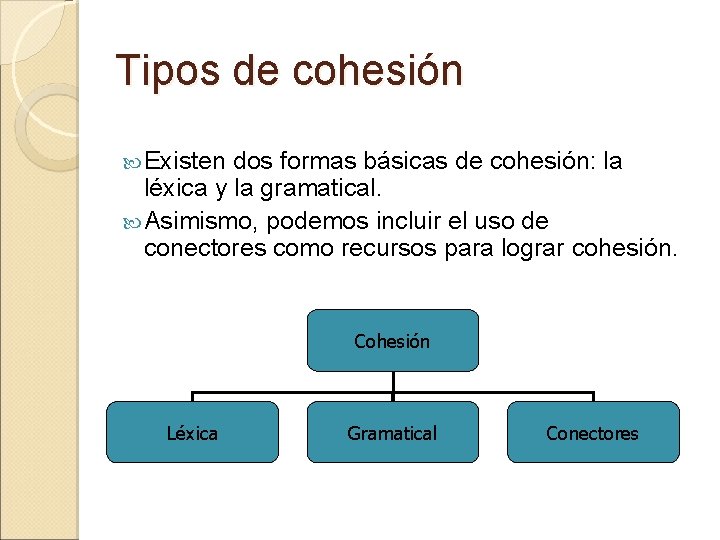 Tipos de cohesión

Existen dos formas básicas de cohesión: la léxica y la gramatical.

Asimismo, podemos incluir el uso de conectores como recursos para lograr cohesión.

Cohesión

Léxica

Gramatical

Conectores